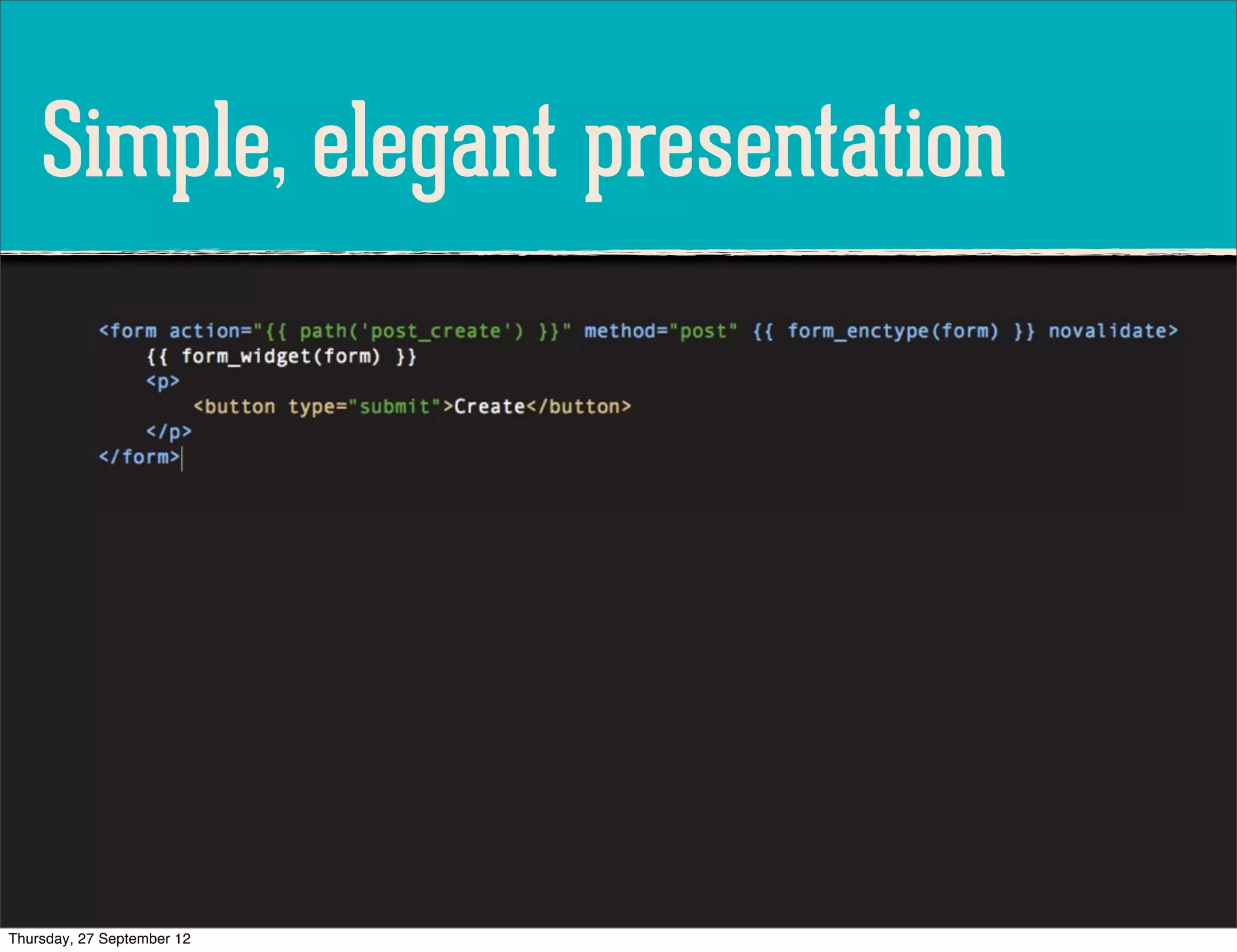 Simple, elegant presentation

<form action="{{ path('post_create') }}" method="post" {{ form_enctype(form) }} novalidate>
    {{ form_widget(form) }}
    <p>
        <button type="submit">Create</button>
    </p>
</form>

Thursday, 27 September 12